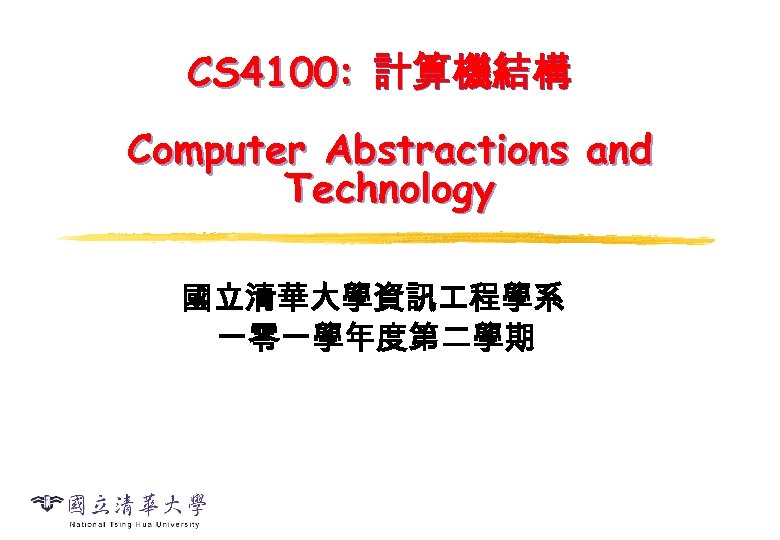 CS4100: 計算機結構

Computer Abstractions and Technology

國立清華大學資訊工程學系
一零一學年度第二學期

國立清華大學
National Tsing Hua University